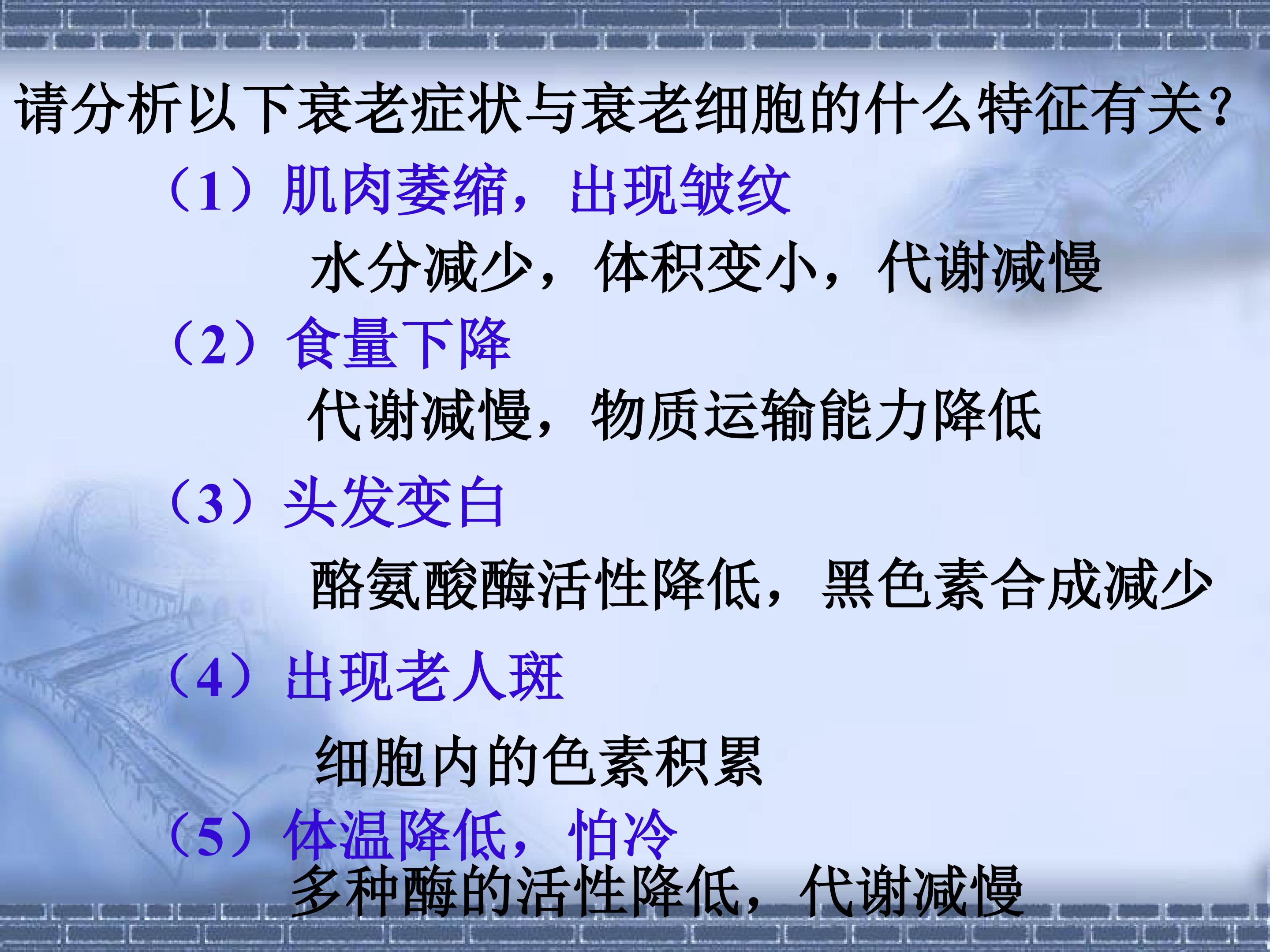 请分析以下衰老症状与衰老细胞的什么特征有关?

（1）肌肉萎缩，出现皱纹

水分减少，体积变小，代谢减慢

（2）食量下降

代谢减慢，物质运输能力降低

（3）头发变白

酪氨酸酶活性降低，黑色素合成减少

（4）出现老人斑

细胞内的色素积累

（5）体温降低，怕冷

多种酶的活性降低，代谢减慢